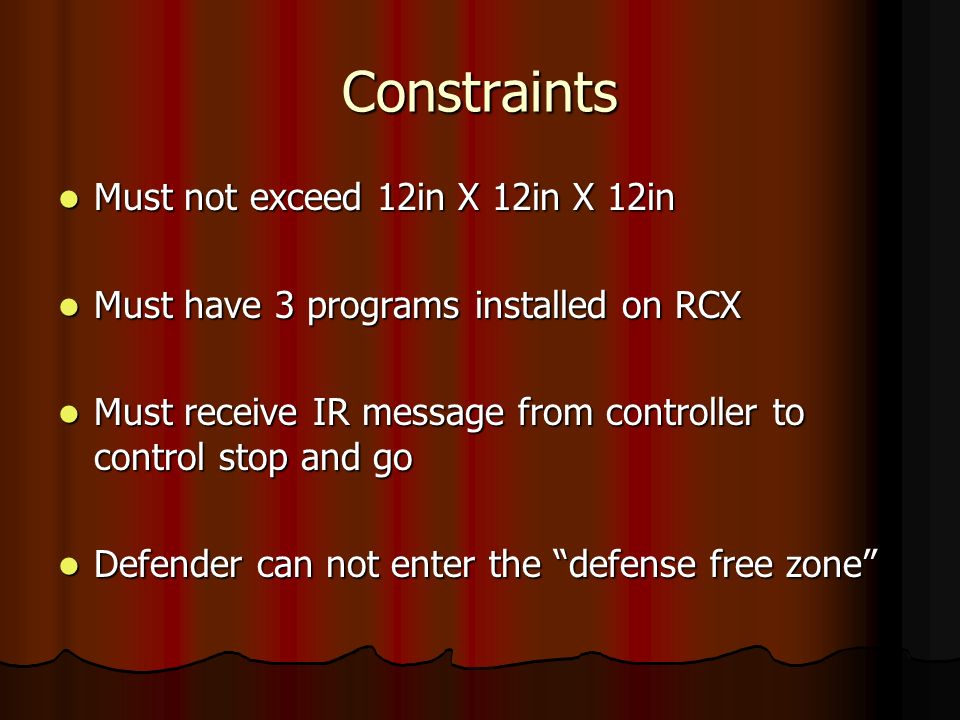 Constraints

- Must not exceed 12in X 12in X 12in

- Must have 3 programs installed on RCX

- Must receive IR message from controller to control stop and go

- Defender can not enter the “defense free zone”